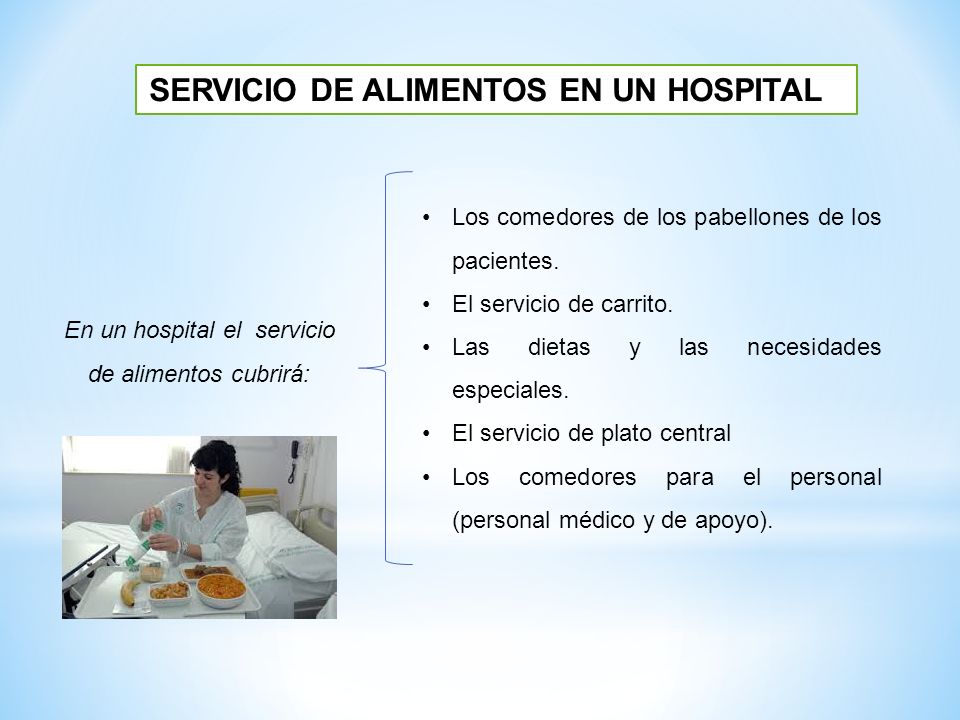 SERVICIO DE ALIMENTOS EN UN HOSPITAL

En un hospital el servicio de alimentos cubrirá:

• Los comedores de los pabellones de los pacientes.
• El servicio de carrito.
• Las dietas y las necesidades especiales.
• El servicio de plato central
• Los comedores para el personal (personal médico y de apoyo).